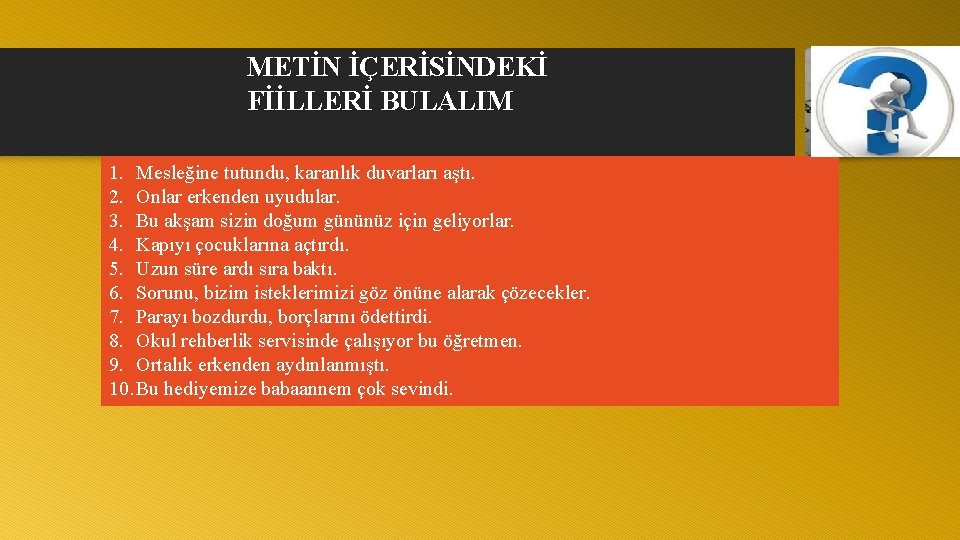 METİN İÇERİSİNDEKİ FİİLLERİ BULALIM

1. Mesleğine tutundu, karanlık duvarları aştı.
2. Onlar erkenden uyudular.
3. Bu akşam sizin doğum gününüz için geliyorlar.
4. Kapıyı çocuklarına açtırdı.
5. Uzun süre ardı sıra baktı.
6. Sorunu, bizim isteklerimizi göz önüne alarak çözecekler.
7. Parayı bozdurdu, borçlarını ödettirdi.
8. Okul rehberlik servisinde çalışıyor bu öğretmen.
9. Ortalık erkenden aydınlanmıştı.
10. Bu hediyemize babaannem çok sevindi.